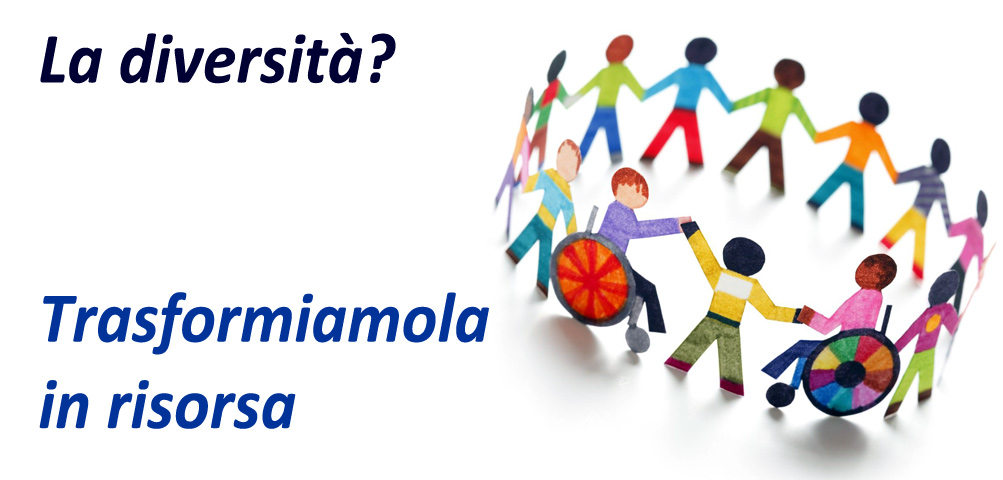 La diversità?

Trasformiamola in risorsa